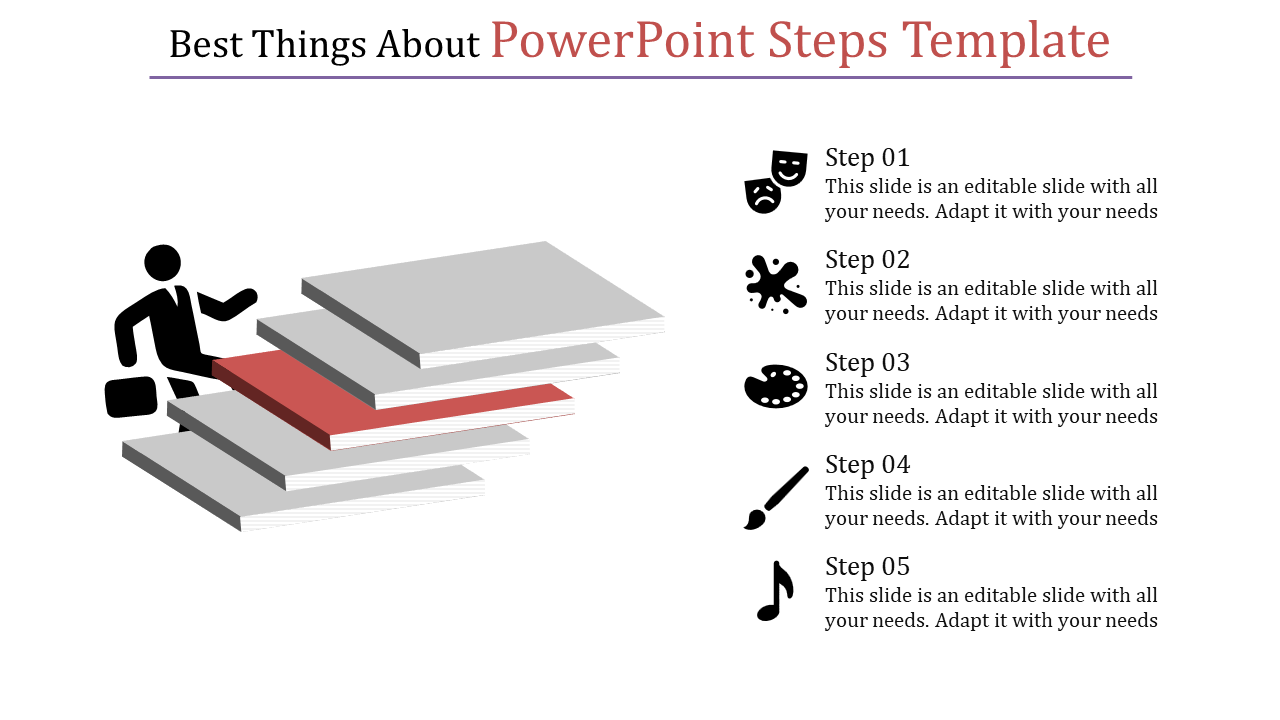 Best Things About PowerPoint Steps Template

Step 01
This slide is an editable slide with all your needs. Adapt it with your needs

Step 02
This slide is an editable slide with all your needs. Adapt it with your needs

Step 03
This slide is an editable slide with all your needs. Adapt it with your needs

Step 04
This slide is an editable slide with all your needs. Adapt it with your needs

Step 05
This slide is an editable slide with all your needs. Adapt it with your needs